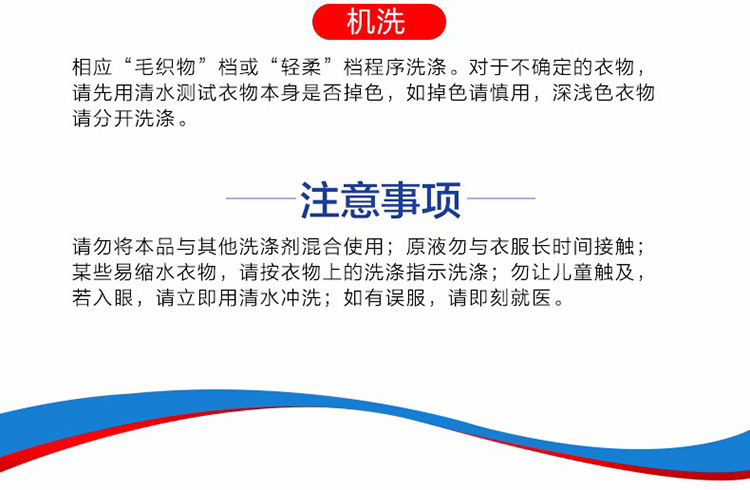 机洗

相应“毛织物”档或“轻柔”档程序洗涤。对于不确定的衣物，请先用清水测试衣物本身是否掉色，如掉色请慎用，深浅色衣物请分开洗涤。

注意事项

请勿将本品与其他洗涤剂混合使用；原液勿与衣服长时间接触；某些易缩水衣物，请按衣物上的洗涤指示洗涤；勿让儿童触及，若入眼，请立即用清水冲洗；如有误服，请即刻就医。